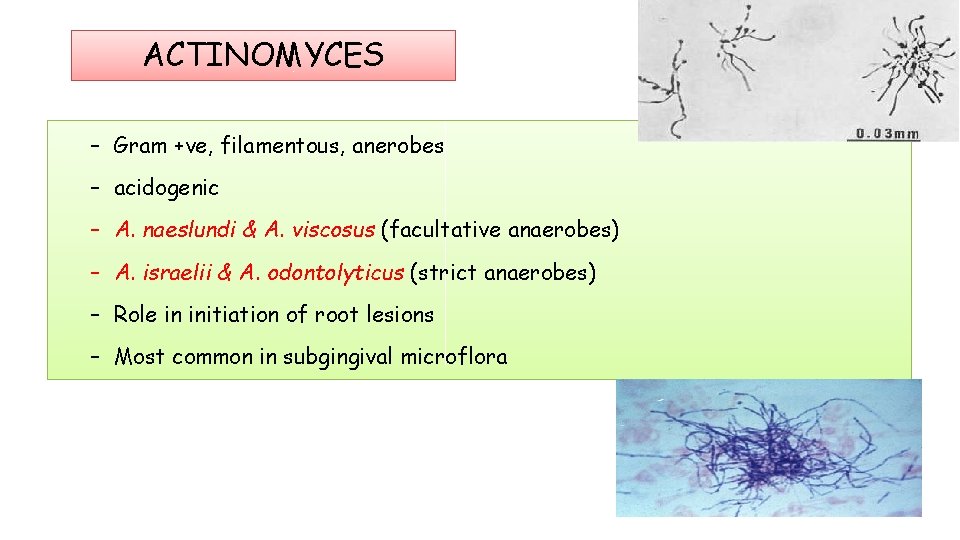 ACTINOMYCES

0.03mm

– Gram +ve, filamentous, anerobes
– acidogenic
– A. naeslundi & A. viscosus (facultative anaerobes)
– A. israelii & A. odontolyticus (strict anaerobes)
– Role in initiation of root lesions
– Most common in subgingival microflora